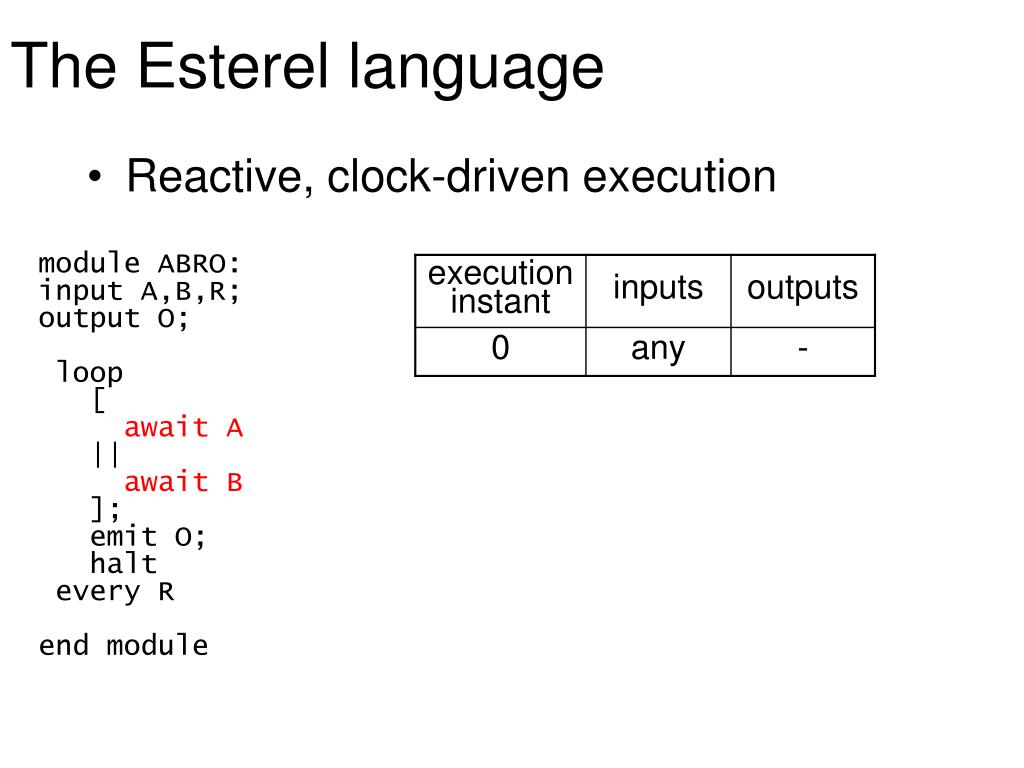 The Esterel language

• Reactive, clock-driven execution

module ABRO:
input A,B,R;
output O;

loop
[
await A
||
await B
];
emit O;
halt
every R

end module

| execution instant | inputs | outputs |
|---|---|---|
| 0 | any | - |